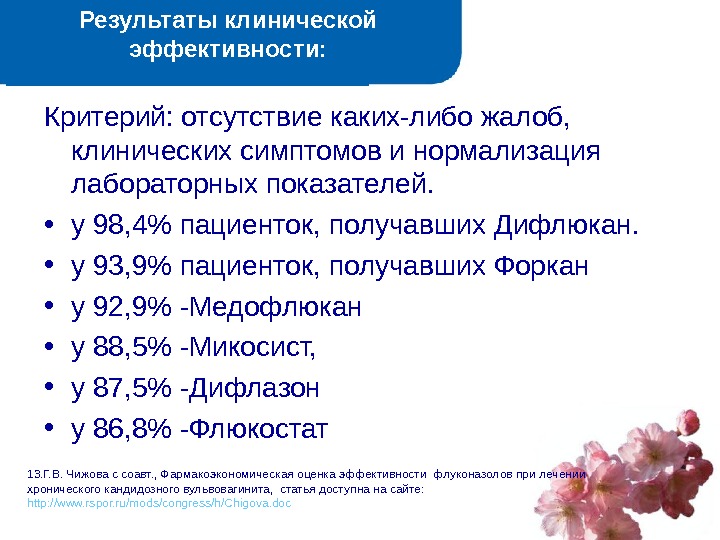 Результаты клинической эффективности:

Критерий: отсутствие каких-либо жалоб, клинических симптомов и нормализация лабораторных показателей.

• у 98,4% пациенток, получавших Дифлюкан.
• у 93,9% пациенток, получавших Форкан
• у 92,9% -Медофлюкан
• у 88,5% -Микосист,
• у 87,5% -Дифлазон
• у 86,8% -Флюкостат

13.Г.В. Чижова с соавт., Фармакоэкономическая оценка эффективности флуконазолов при лечении хронического кандидозного вульвовагинита, статья доступна на сайте: http://www.rspor.ru/mods/congress/h/Chigova.doc